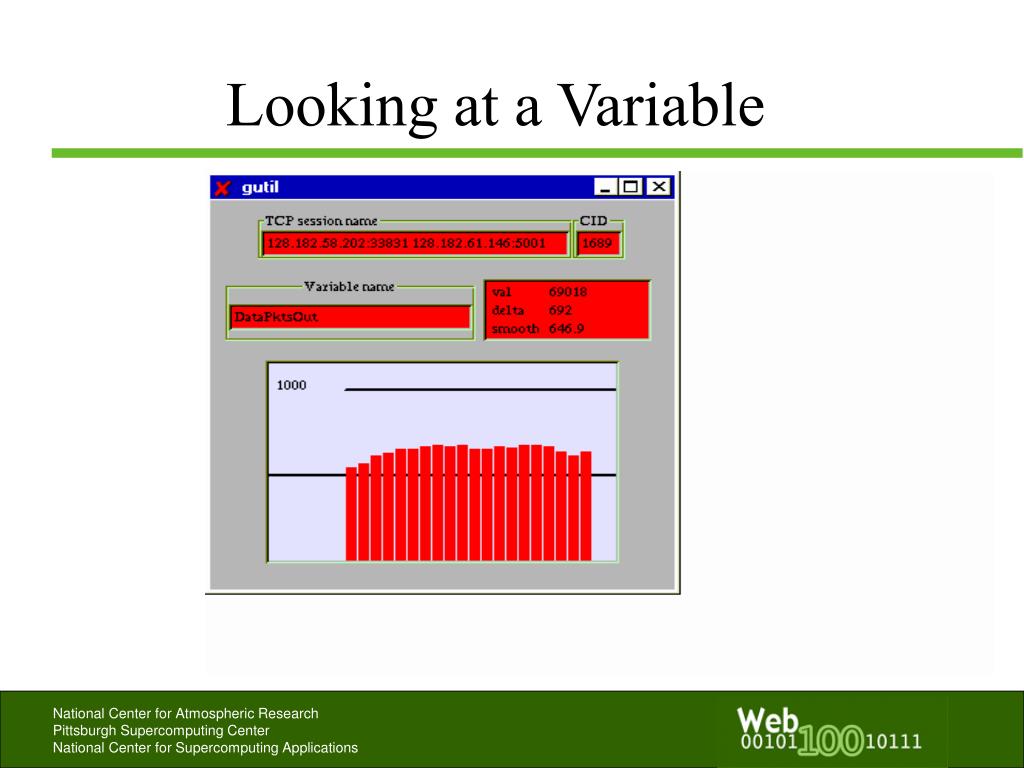 Looking at a Variable

gutil

TCP session name
128.182.58.202:33831 128.182.61.146:5001

CID
1689

Variable name
DataPktsOut

val 69018
delta 692
smooth 646.9

1000

National Center for Atmospheric Research
Pittsburgh Supercomputing Center
National Center for Supercomputing Applications

Web
00101 100 10111